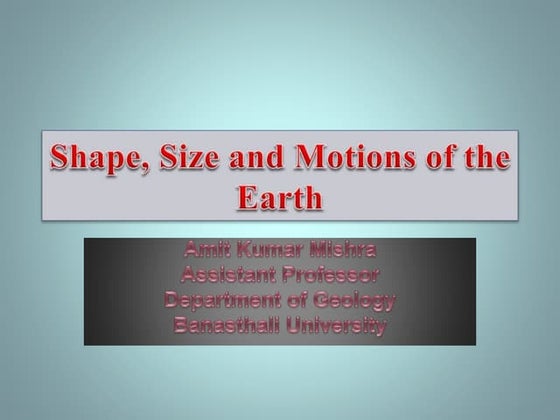 Shape, Size and Motions of the Earth

Amit Kumar Mishra
Assistant Professor
Department of Geology
Banasthali University